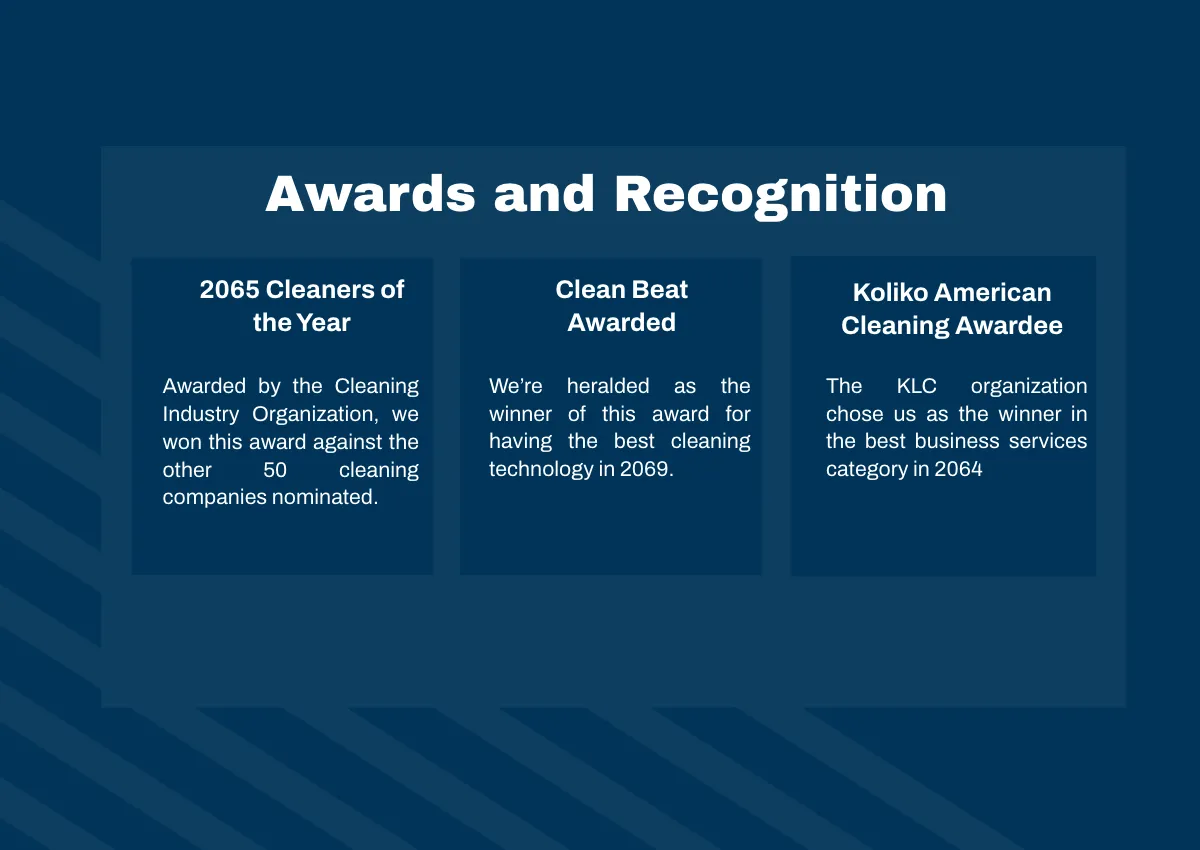 Awards and Recognition

2065 Cleaners of the Year

Awarded by the Cleaning Industry Organization, we won this award against the other 50 cleaning companies nominated.

Clean Beat Awarded

We're heralded as the winner of this award for having the best cleaning technology in 2069.

Koliko American Cleaning Awardee

The KLC organization chose us as the winner in the best business services category in 2064